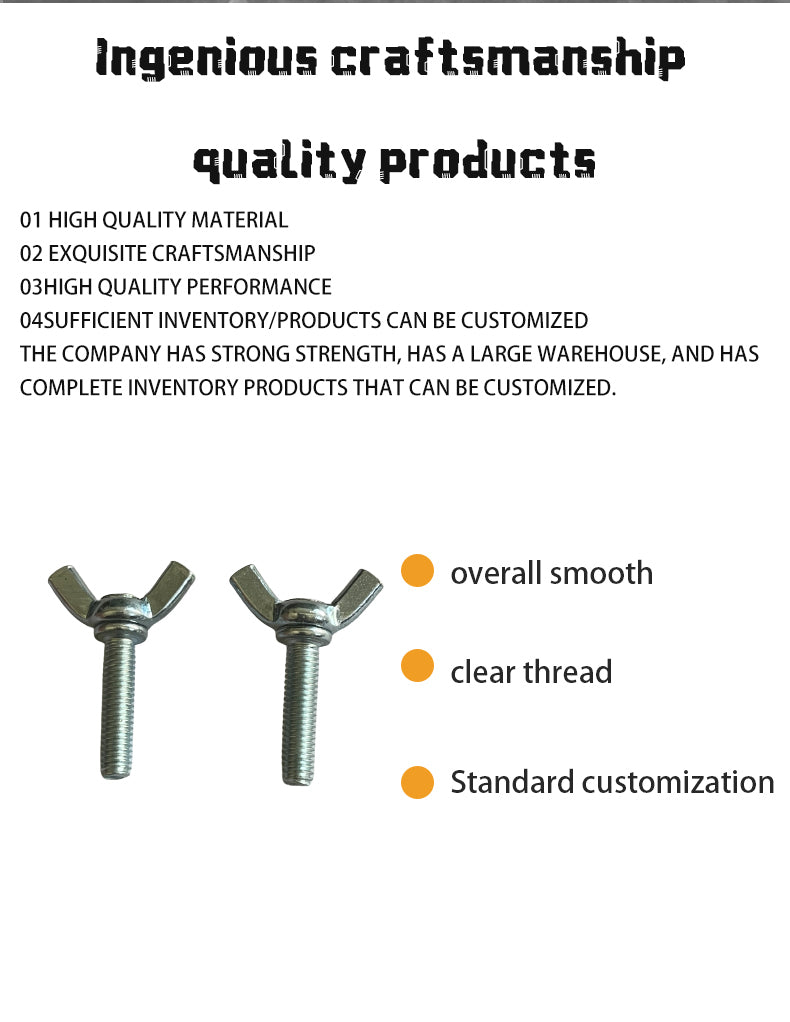 Ingenious craftsmanship

quality products

01 HIGH QUALITY MATERIAL
02 EXQUISITE CRAFTSMANSHIP
03HIGH QUALITY PERFORMANCE
04SUFFICIENT INVENTORY/PRODUCTS CAN BE CUSTOMIZED
THE COMPANY HAS STRONG STRENGTH, HAS A LARGE WAREHOUSE, AND HAS COMPLETE INVENTORY PRODUCTS THAT CAN BE CUSTOMIZED.

overall smooth

clear thread

Standard customization